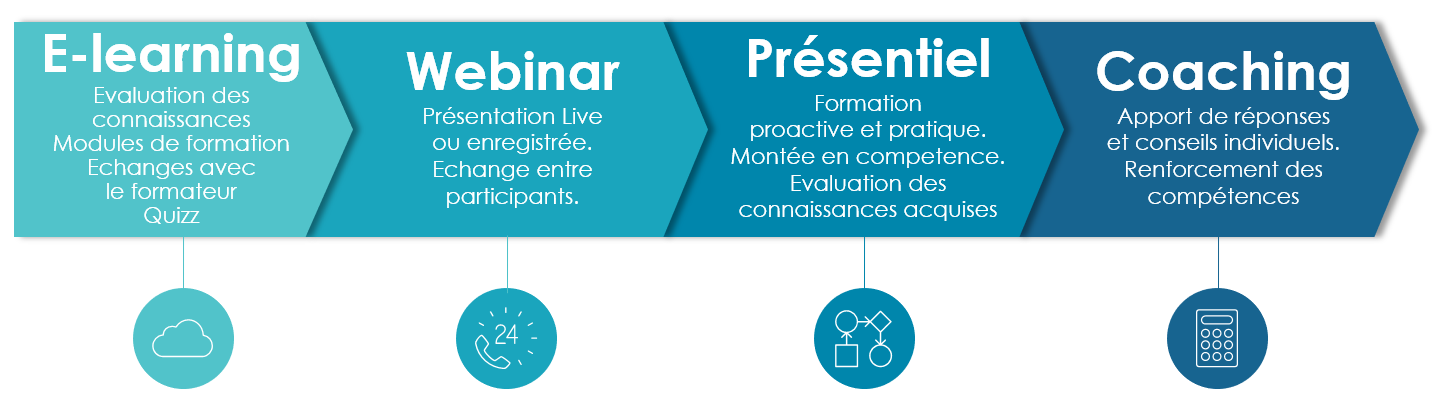 E-learning
Evaluation des connaissances
Modules de formation
Echanges avec le formateur
Quizz

Webinar
Présentation Live ou enregistrée.
Echange entre participants.

Présentiel
Formation proactive et pratique.
Montée en competence.
Evaluation des connaissances acquises

Coaching
Apport de réponses et conseils individuels.
Renforcement des compétences

24